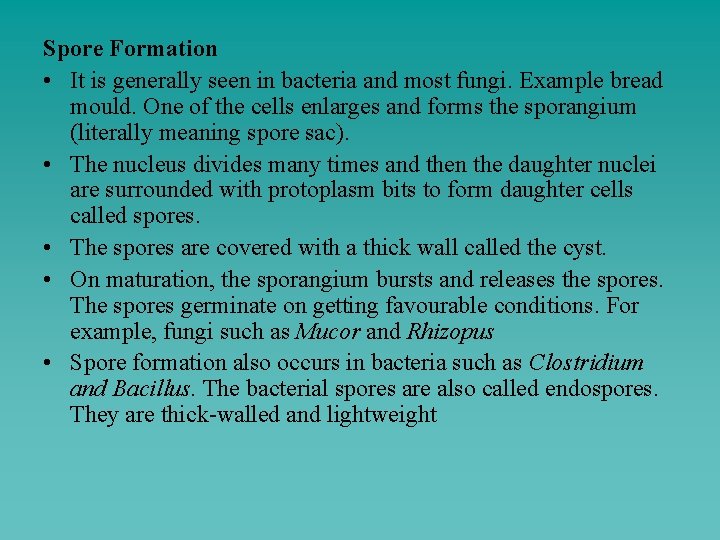 Spore Formation

• It is generally seen in bacteria and most fungi. Example bread mould. One of the cells enlarges and forms the sporangium (literally meaning spore sac).

• The nucleus divides many times and then the daughter nuclei are surrounded with protoplasm bits to form daughter cells called spores.

• The spores are covered with a thick wall called the cyst.

• On maturation, the sporangium bursts and releases the spores. The spores germinate on getting favourable conditions. For example, fungi such as Mucor and Rhizopus

• Spore formation also occurs in bacteria such as Clostridium and Bacillus. The bacterial spores are also called endospores. They are thick-walled and lightweight